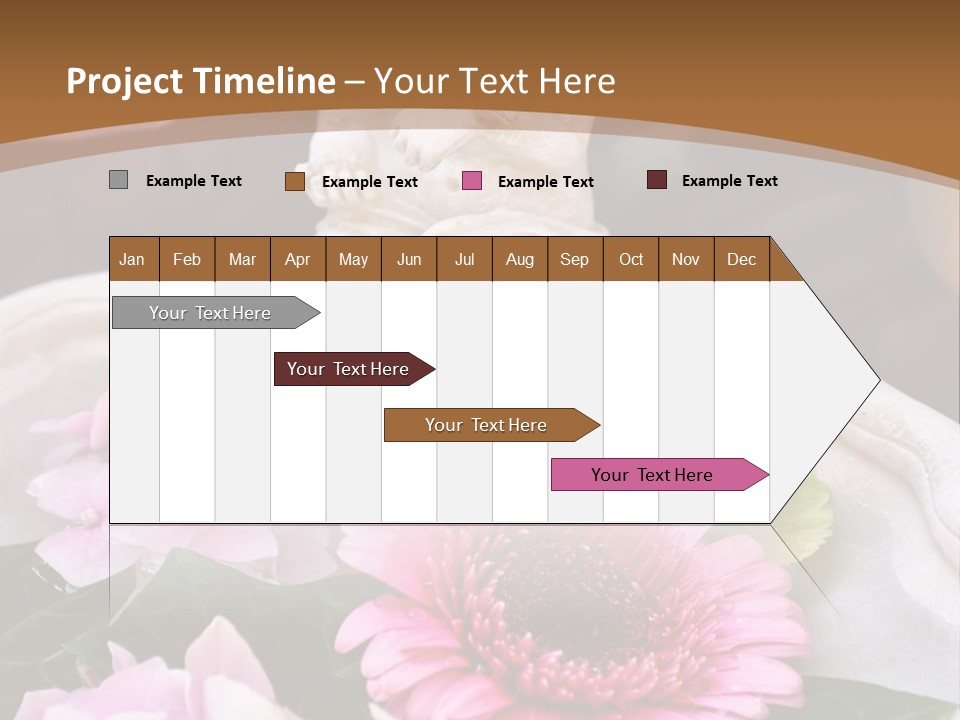 Project Timeline – Your Text Here

Example Text
Example Text
Example Text
Example Text

| Jan | Feb | Mar | Apr | May | Jun | Jul | Aug | Sep | Oct | Nov | Dec |
|---|---|---|---|---|---|---|---|---|---|---|---|

Your Text Here
Your Text Here
Your Text Here
Your Text Here